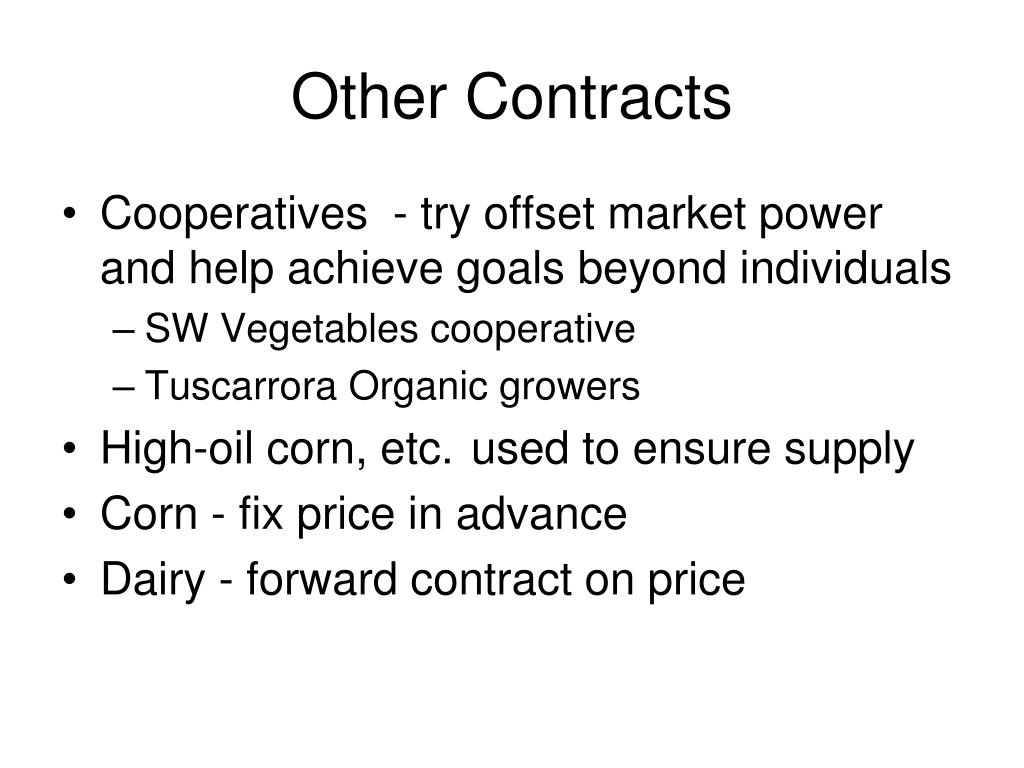 Other Contracts

• Cooperatives - try offset market power and help achieve goals beyond individuals
– SW Vegetables cooperative
– Tuscarrora Organic growers
• High-oil corn, etc. used to ensure supply
• Corn - fix price in advance
• Dairy - forward contract on price